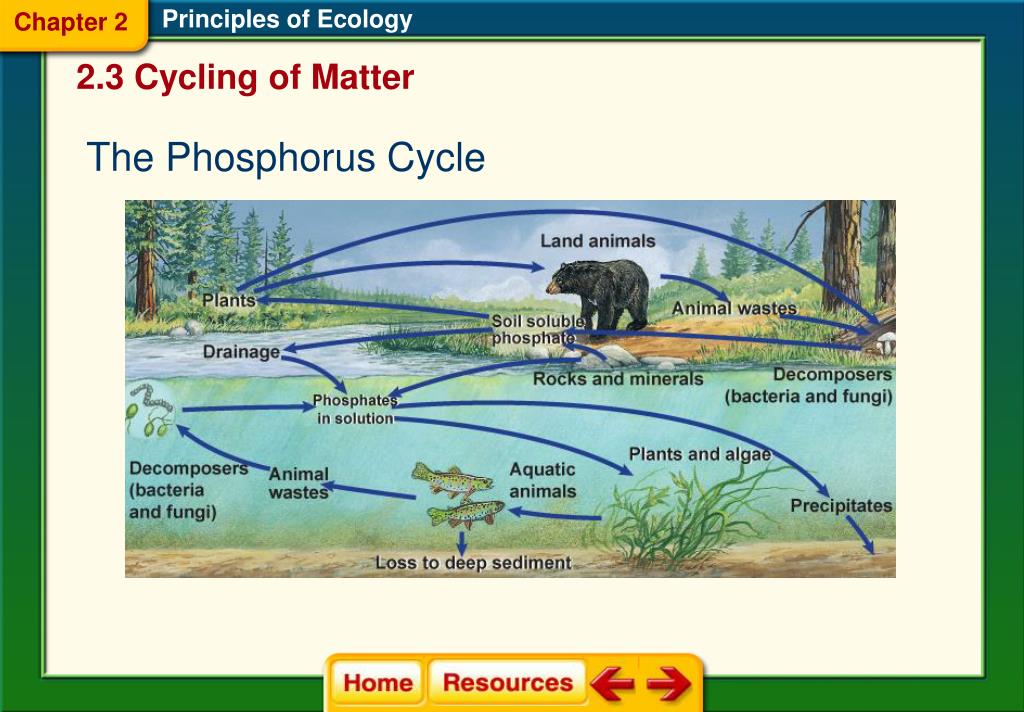 Chapter 2 Principles of Ecology

2.3 Cycling of Matter

The Phosphorus Cycle

Land animals

Plants

Animal wastes

Soil soluble phosphate

Drainage

Rocks and minerals

Decomposers (bacteria and fungi)

Phosphates in solution

Plants and algae

Decomposers (bacteria and fungi)

Animal wastes

Aquatic animals

Precipitates

Loss to deep sediment

Home Resources